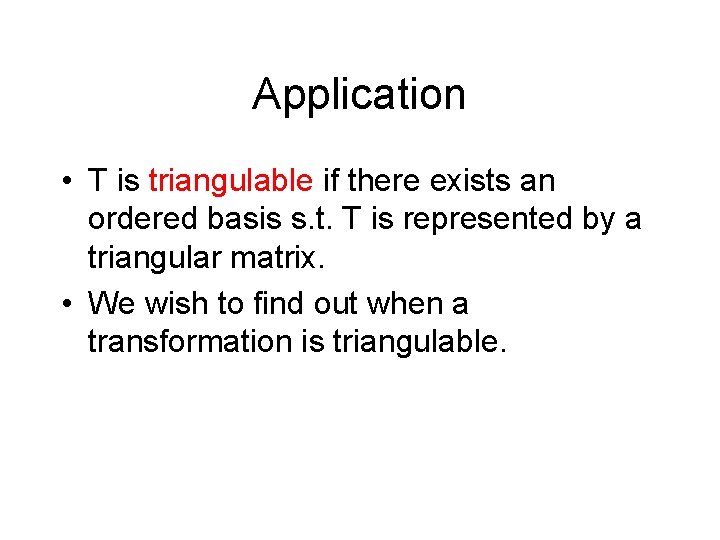 Application

• T is triangulable if there exists an ordered basis s.t. T is represented by a triangular matrix.

• We wish to find out when a transformation is triangulable.